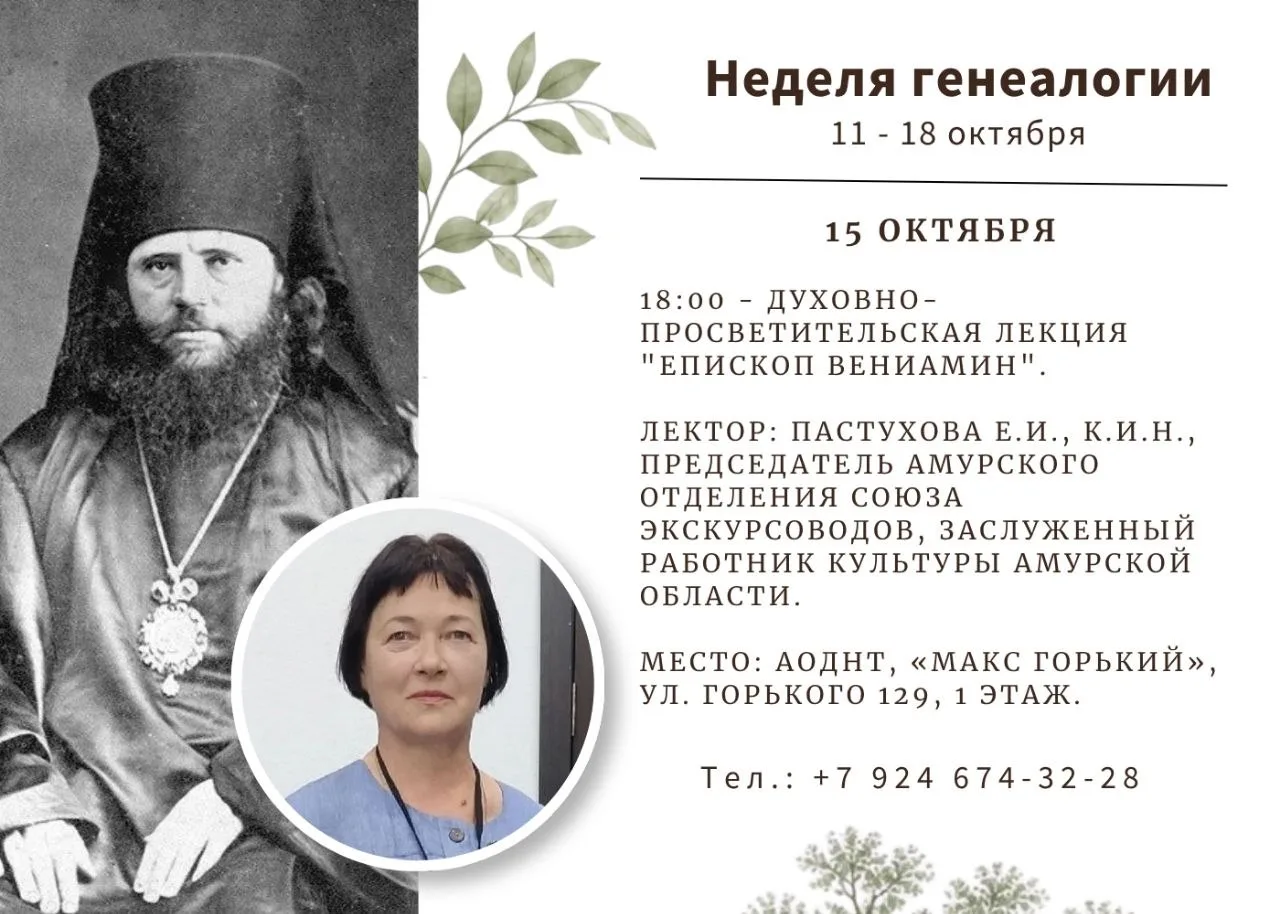 Неделя генеалогии
11 - 18 октября

15 ОКТЯБРЯ

18:00 - ДУХОВНО-ПРОСВЕТИТЕЛЬСКАЯ ЛЕКЦИЯ "ЕПИСКОП ВЕНИАМИН".

ЛЕКТОР: ПАСТУХОВА Е.И., К.И.Н., ПРЕДСЕДАТЕЛЬ АМУРСКОГО ОТДЕЛЕНИЯ СОЮЗА ЭКСКУРСОВОДОВ, ЗАСЛУЖЕННЫЙ РАБОТНИК КУЛЬТУРЫ АМУРСКОЙ ОБЛАСТИ.

МЕСТО: АОДНТ, «МАКС ГОРЬКИЙ», УЛ. ГОРЬКОГО 129, 1 ЭТАЖ.

Тел.: +7 924 674-32-28